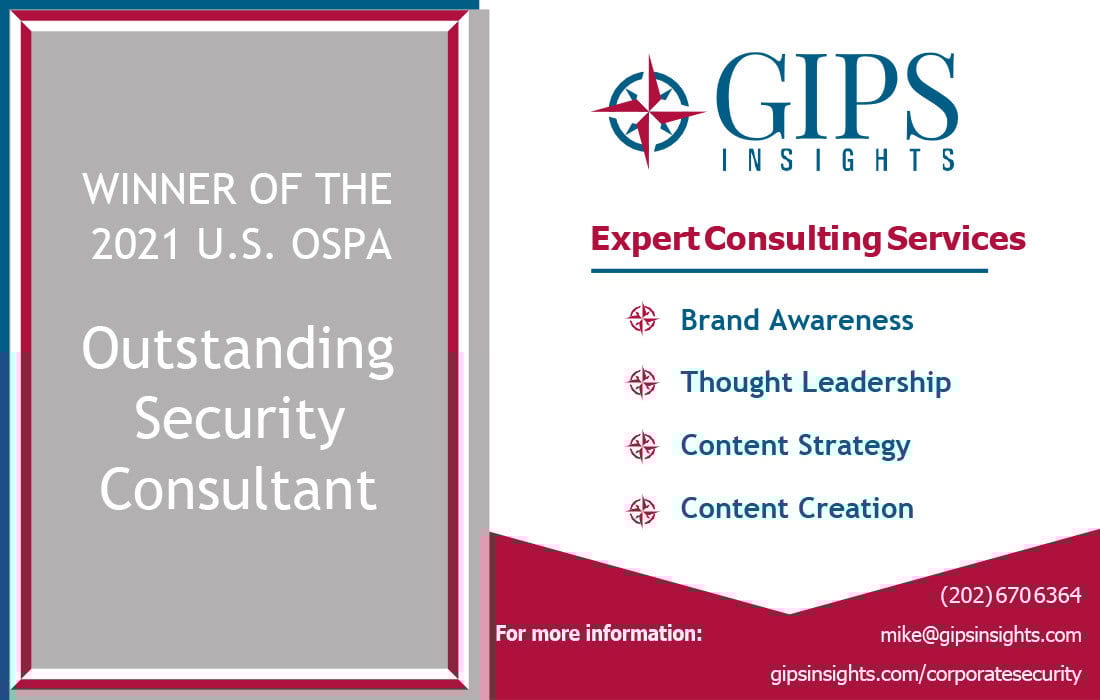 WINNER OF THE 2021 U.S. OSPA

Outstanding Security Consultant

GIPS INSIGHTS

Expert Consulting Services

Brand Awareness

Thought Leadership

Content Strategy

Content Creation

For more information:

(202) 670 6364

mike@gipsinsights.com

gipsinsights.com/corporatesecurity